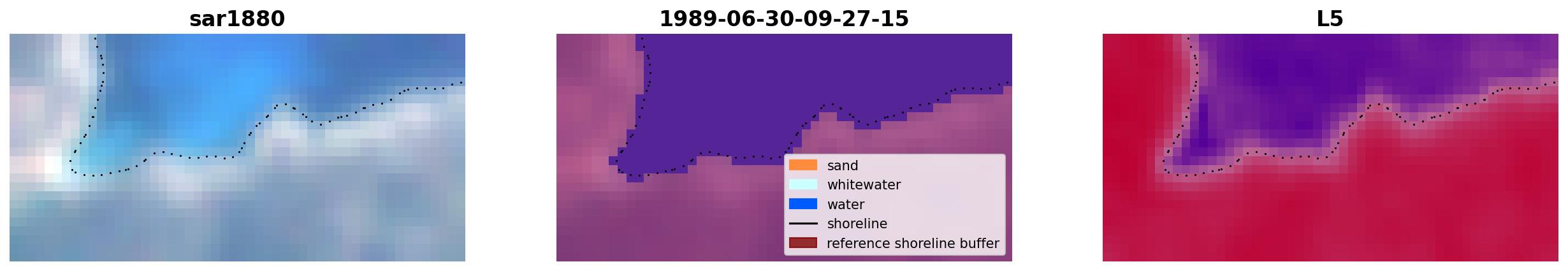 sar1880

1989-06-30-09-27-15

sand
whitewater
water
shoreline
reference shoreline buffer

L5